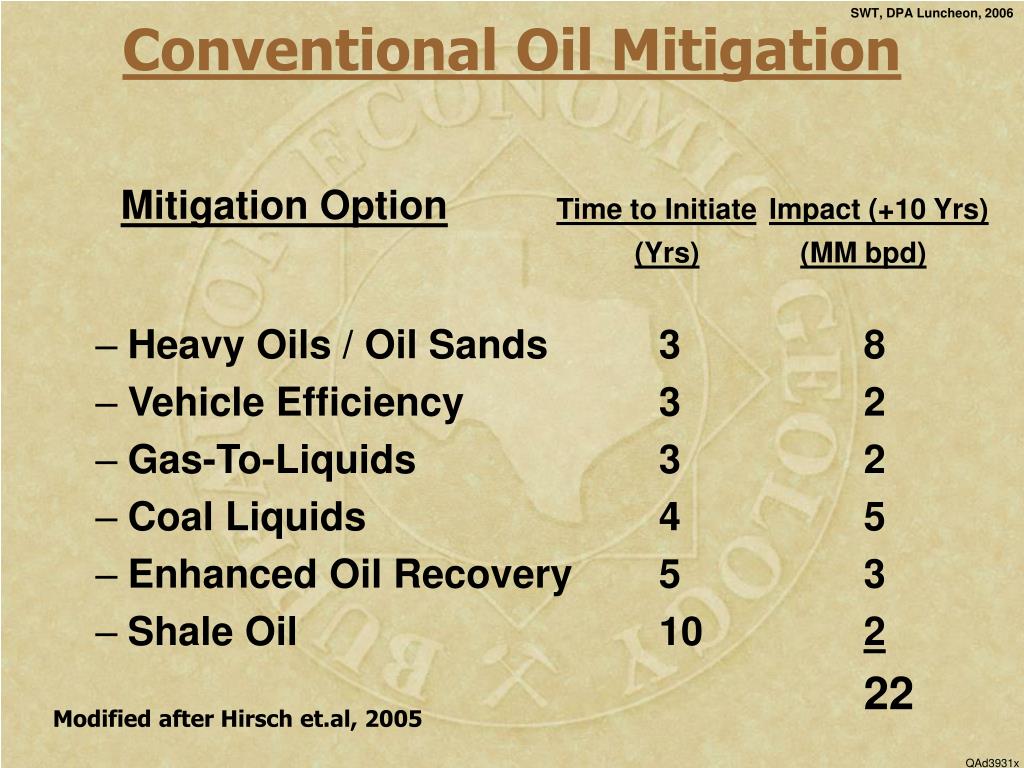 SWT, DPA Luncheon, 2006

Conventional Oil Mitigation

| Mitigation Option | Time to Initiate (Yrs) | Impact (+10 Yrs) (MM bpd) |
|---|---|---|
| – Heavy Oils / Oil Sands | 3 | 8 |
| – Vehicle Efficiency | 3 | 2 |
| – Gas-To-Liquids | 3 | 2 |
| – Coal Liquids | 4 | 5 |
| – Enhanced Oil Recovery | 5 | 3 |
| – Shale Oil | 10 | 2 |
| | | 22 |

Modified after Hirsch et.al, 2005

QAd3931x